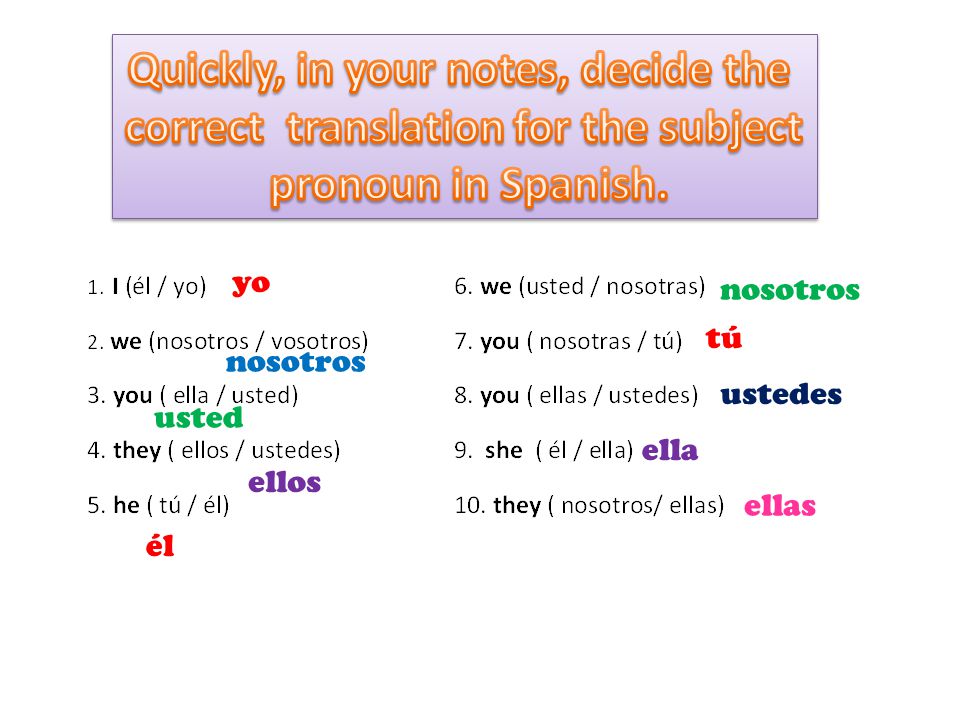 Quickly, in your notes, decide the correct translation for the subject pronoun in Spanish.

1. I (él / yo) yo

2. we (nosotros / vosotros) nosotros

3. you ( ella / usted) usted

4. they ( ellos / ustedes) ellos

5. he ( tú / él) él

6. we (usted / nosotras) nosotros

7. you ( nosotras / tú) tú

8. you ( ellas / ustedes) ustedes

9. she ( él / ella) ella

10. they ( nosotros/ ellas) ellas